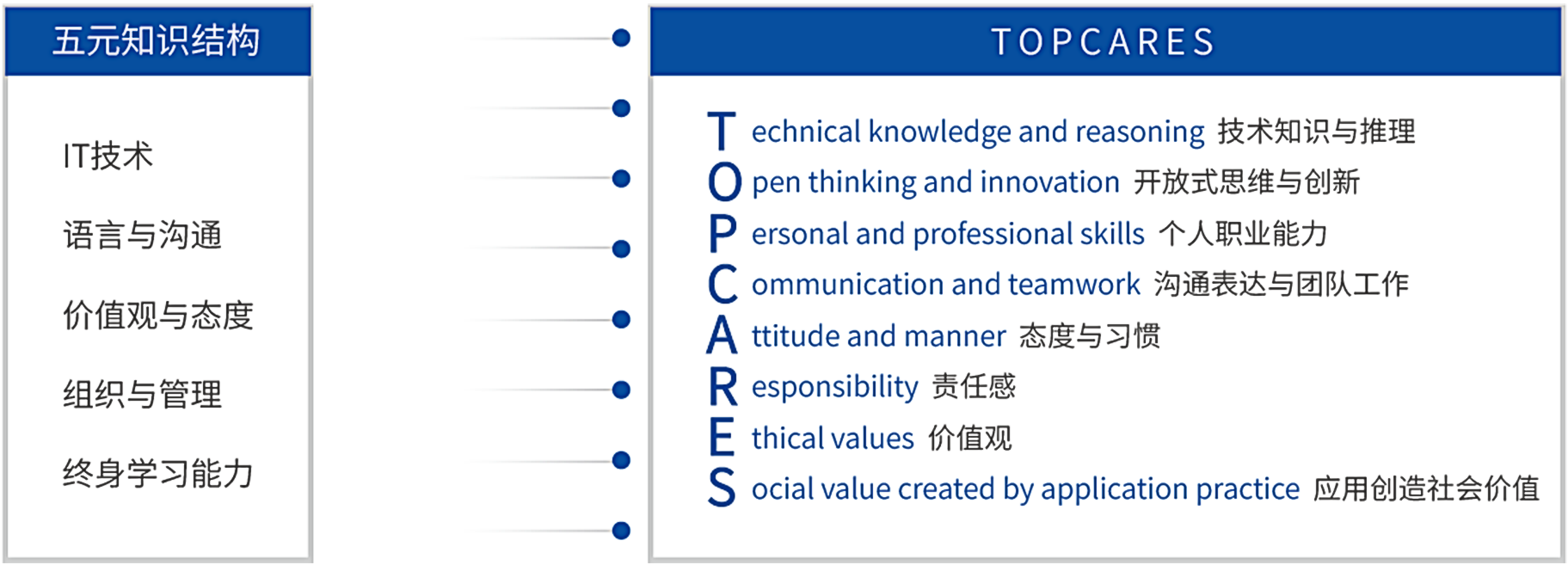 五元知识结构

IT技术

语言与沟通

价值观与态度

组织与管理

终身学习能力

TOPCARES

T echnical knowledge and reasoning 技术知识与推理
O pen thinking and innovation 开放式思维与创新
P ersonal and professional skills 个人职业能力
C ommunication and teamwork 沟通表达与团队工作
A ttitude and manner 态度与习惯
R esponsibility 责任感
E thical values 价值观
S ocial value created by application practice 应用创造社会价值